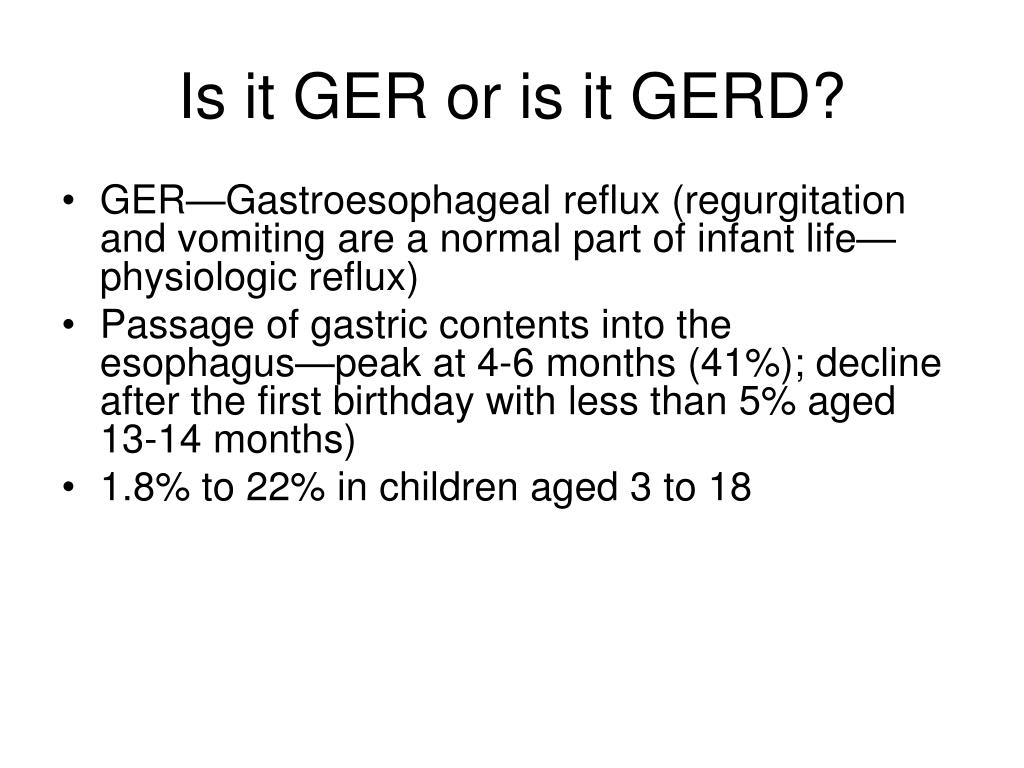 Is it GER or is it GERD?

• GER—Gastroesophageal reflux (regurgitation and vomiting are a normal part of infant life—physiologic reflux)
• Passage of gastric contents into the esophagus—peak at 4-6 months (41%); decline after the first birthday with less than 5% aged 13-14 months)
• 1.8% to 22% in children aged 3 to 18